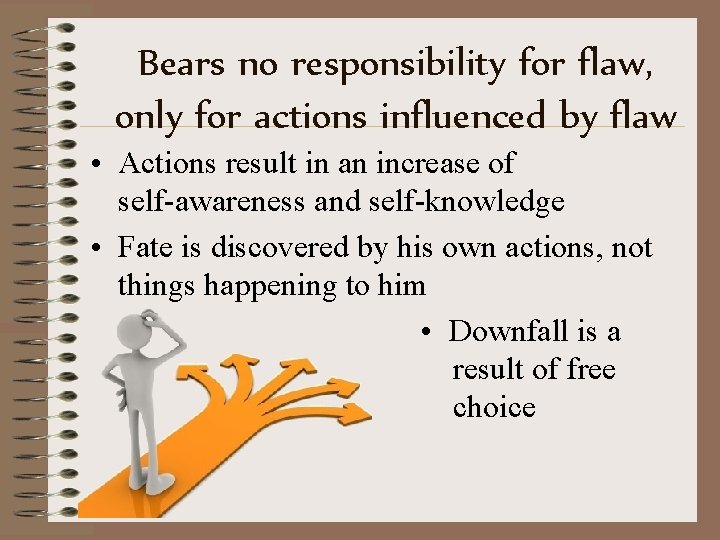 Bears no responsibility for flaw, only for actions influenced by flaw

• Actions result in an increase of self-awareness and self-knowledge

• Fate is discovered by his own actions, not things happening to him

• Downfall is a result of free choice